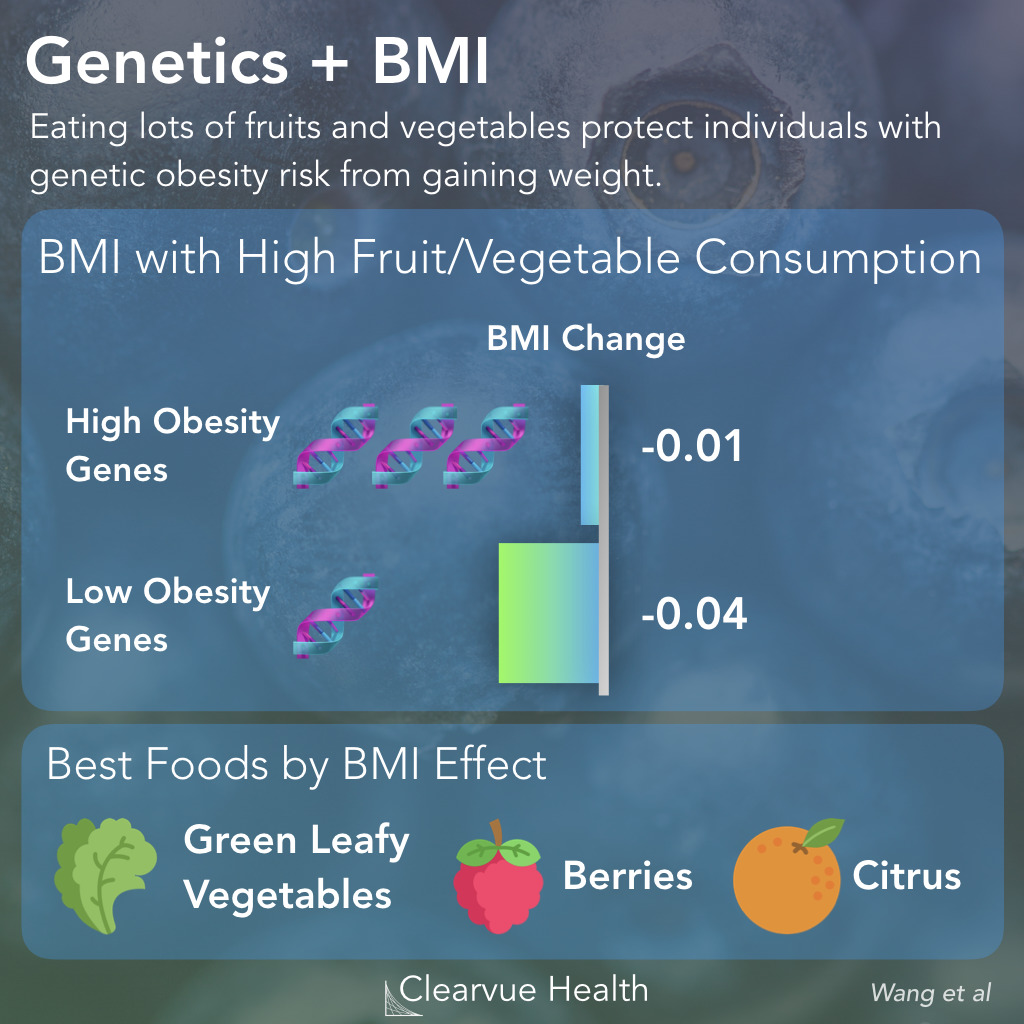 Genetics + BMI

Eating lots of fruits and vegetables protect individuals with genetic obesity risk from gaining weight.

BMI with High Fruit/Vegetable Consumption

BMI Change

High Obesity Genes

-0.01

Low Obesity Genes

-0.04

Best Foods by BMI Effect

Green Leafy Vegetables

Berries

Citrus

Clearvue Health

Wang et al